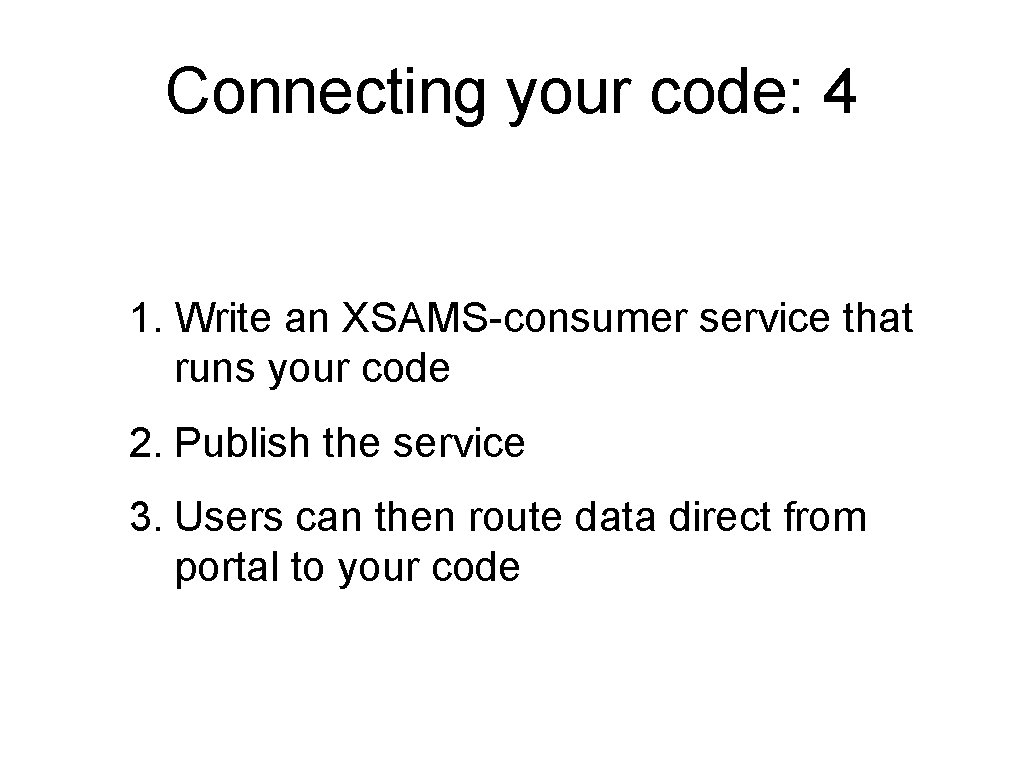 Connecting your code: 4

1. Write an XSAMS-consumer service that runs your code

2. Publish the service

3. Users can then route data direct from portal to your code